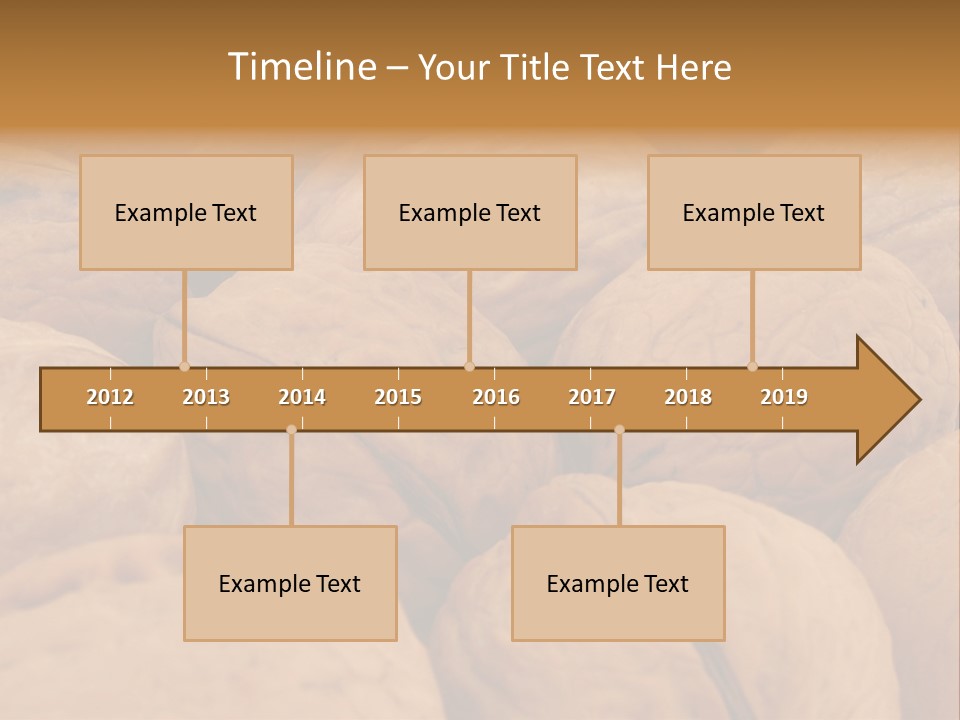 Timeline – Your Title Text Here

Example Text

Example Text

Example Text

2012 2013 2014 2015 2016 2017 2018 2019

Example Text

Example Text